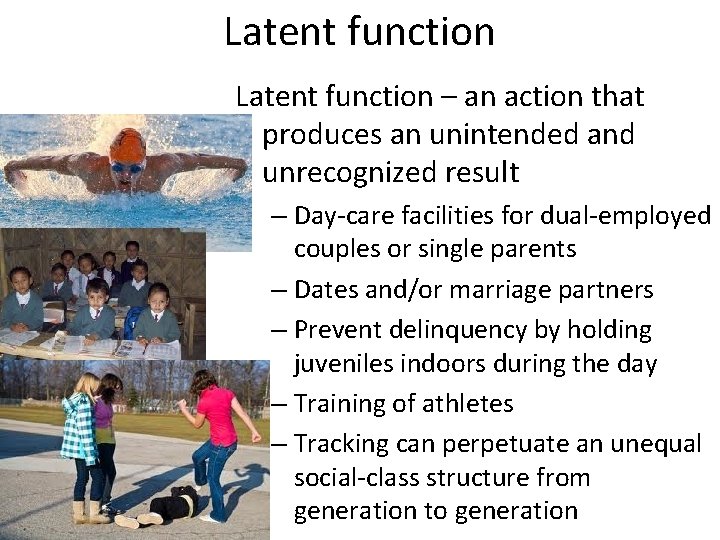 Latent function

Latent function – an action that produces an unintended and unrecognized result

– Day-care facilities for dual-employed couples or single parents
– Dates and/or marriage partners
– Prevent delinquency by holding juveniles indoors during the day
– Training of athletes
– Tracking can perpetuate an unequal social-class structure from generation to generation